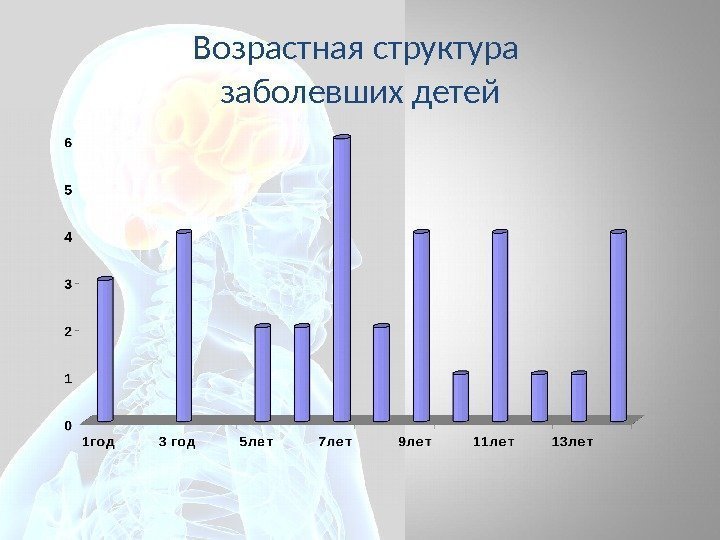 Возрастная структура заболевших детей

6
5
4
3
2
1
0

1год
3 год
5лет
7лет
9лет
11лет
13лет